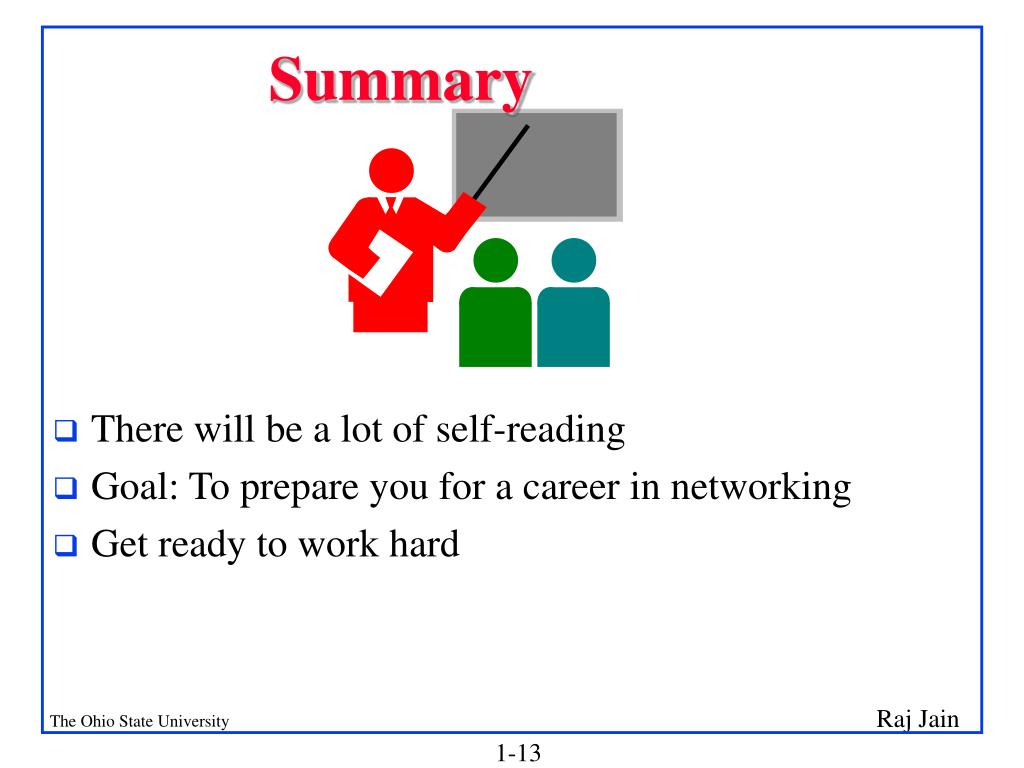 Summary

❑ There will be a lot of self-reading
❑ Goal: To prepare you for a career in networking
❑ Get ready to work hard

The Ohio State University

Raj Jain

1-13